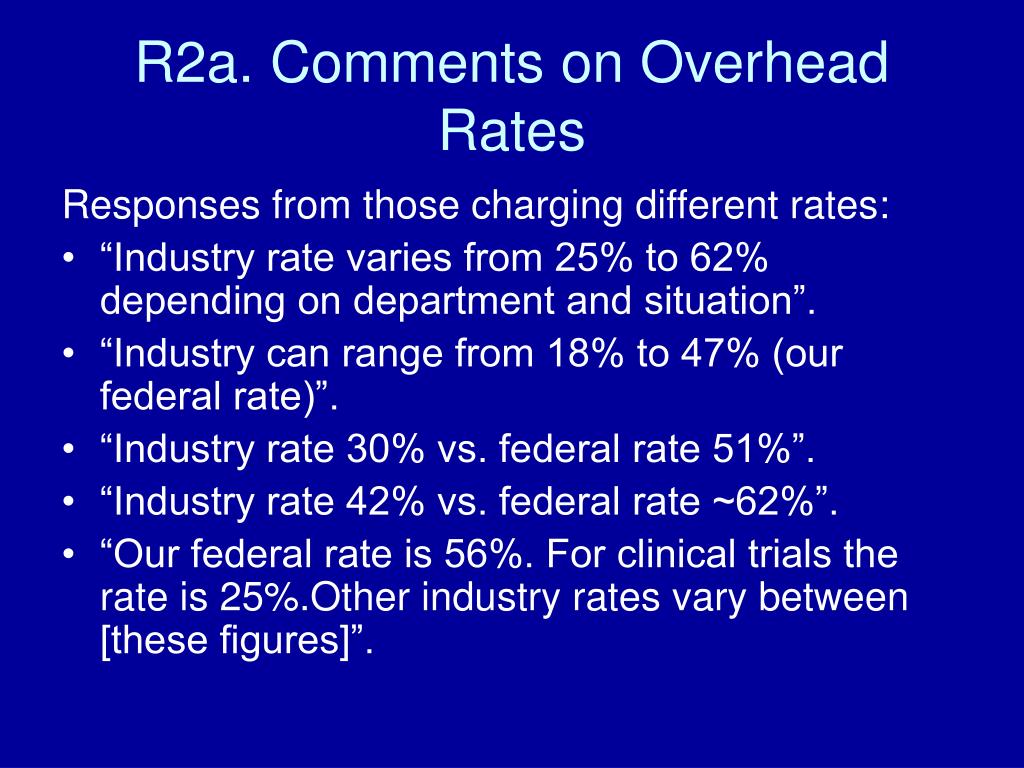 R2a. Comments on Overhead Rates

Responses from those charging different rates:

• “Industry rate varies from 25% to 62% depending on department and situation”.
• “Industry can range from 18% to 47% (our federal rate)”.
• “Industry rate 30% vs. federal rate 51%”.
• “Industry rate 42% vs. federal rate ~62%”.
• “Our federal rate is 56%. For clinical trials the rate is 25%.Other industry rates vary between [these figures]”.